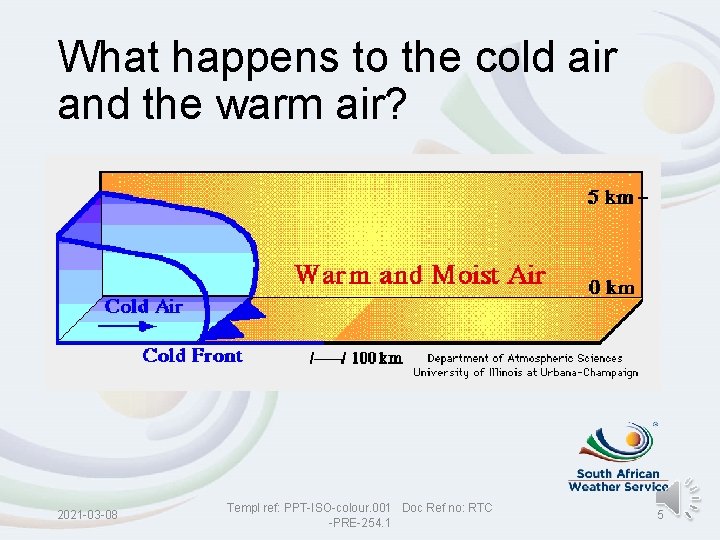 What happens to the cold air and the warm air?

5 km

Warm and Moist Air

0 km

Cold Air

Cold Front

100 km

Department of Atmospheric Sciences
University of Illinois at Urbana-Champaign

South African Weather Service

2021-03-08

Templ ref: PPT-ISO-colour.001 Doc Ref no: RTC-PRE-254.1

5